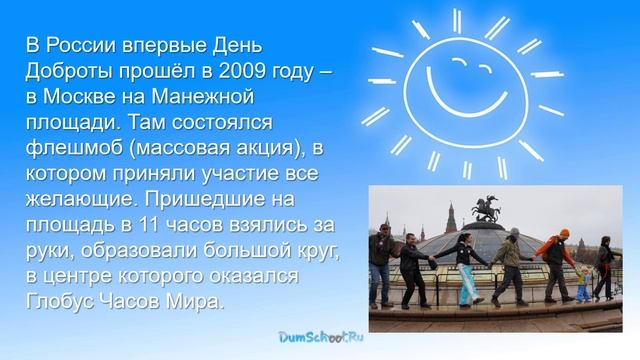 В России впервые День Доброты прошёл в 2009 году – в Москве на Манежной площади. Там состоялся флешмоб (массовая акция), в котором приняли участие все желающие. Пришедшие на площадь в 11 часов взялись за руки, образовали большой круг, в центре которого оказался Глобус Часов Мира.

DumSchool.Ru